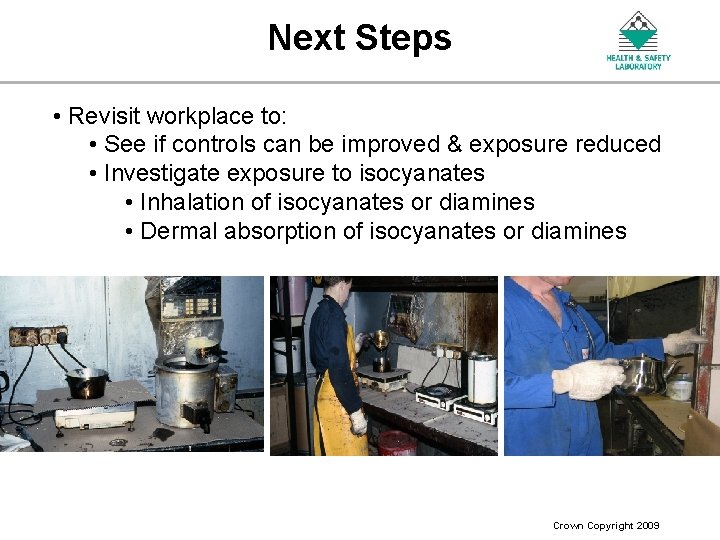 Next Steps

HEALTH & SAFETY LABORATORY

• Revisit workplace to:
• See if controls can be improved & exposure reduced
• Investigate exposure to isocyanates
• Inhalation of isocyanates or diamines
• Dermal absorption of isocyanates or diamines

Crown Copyright 2009